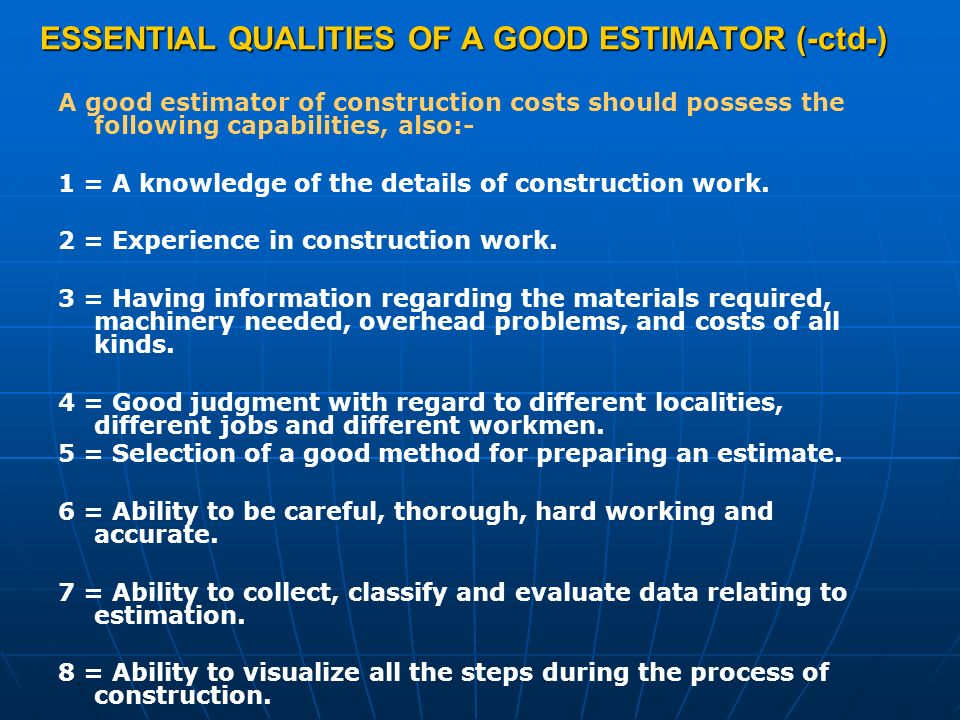 ESSENTIAL QUALITIES OF A GOOD ESTIMATOR (-ctd-)

A good estimator of construction costs should possess the following capabilities, also:-

1 = A knowledge of the details of construction work.

2 = Experience in construction work.

3 = Having information regarding the materials required, machinery needed, overhead problems, and costs of all kinds.

4 = Good judgment with regard to different localities, different jobs and different workmen.
5 = Selection of a good method for preparing an estimate.

6 = Ability to be careful, thorough, hard working and accurate.

7 = Ability to collect, classify and evaluate data relating to estimation.

8 = Ability to visualize all the steps during the process of construction.